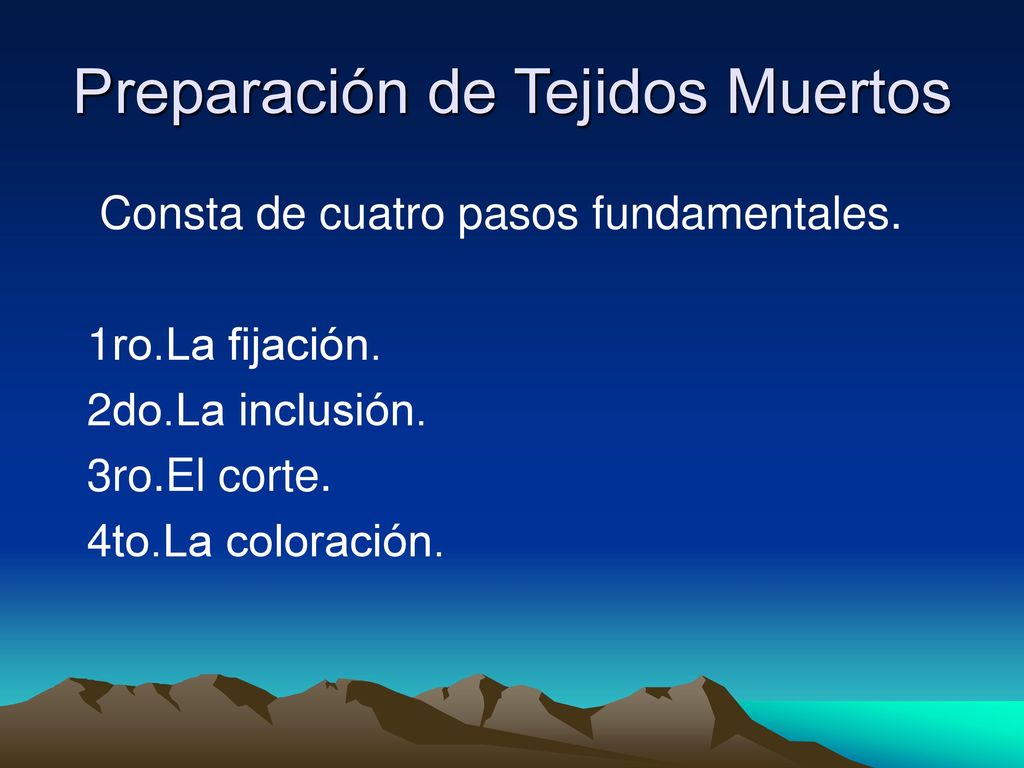 Preparación de Tejidos Muertos

Consta de cuatro pasos fundamentales.

1ro.La fijación.
2do.La inclusión.
3ro.El corte.
4to.La coloración.